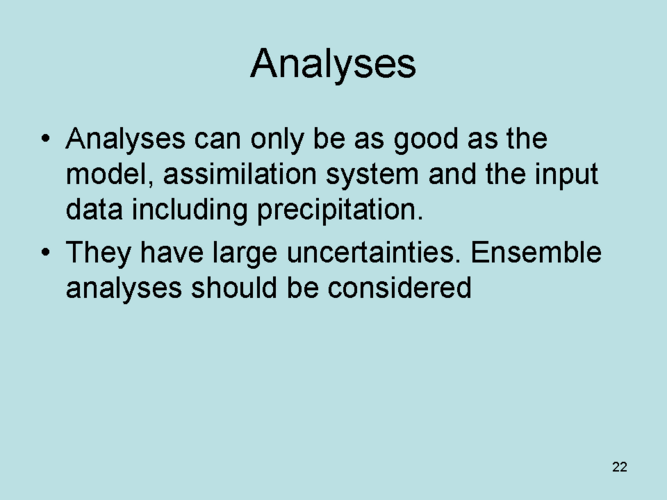 Analyses

• Analyses can only be as good as the model, assimilation system and the input data including precipitation.
• They have large uncertainties. Ensemble analyses should be considered

22